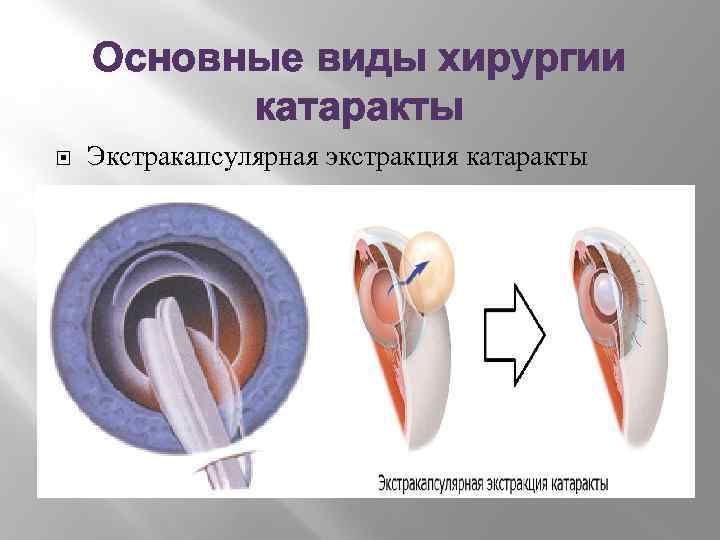 Основные виды хирургии катаракты

Экстракапсулярная экстракция катаракты

Экстракапсулярная экстракция катаракты